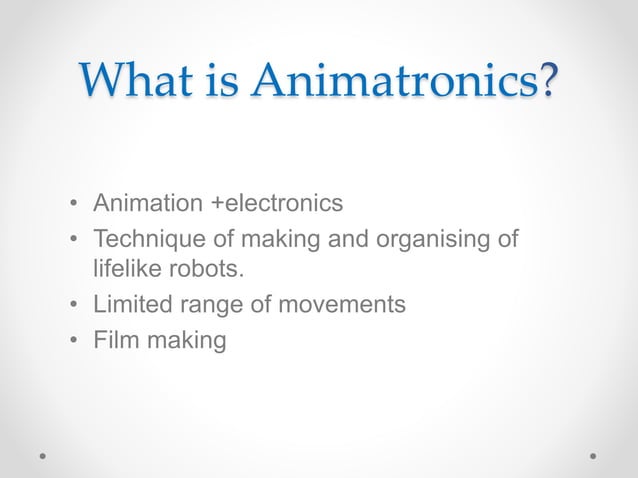 What is Animatronics?

• Animation +electronics
• Technique of making and organising of lifelike robots.
• Limited range of movements
• Film making